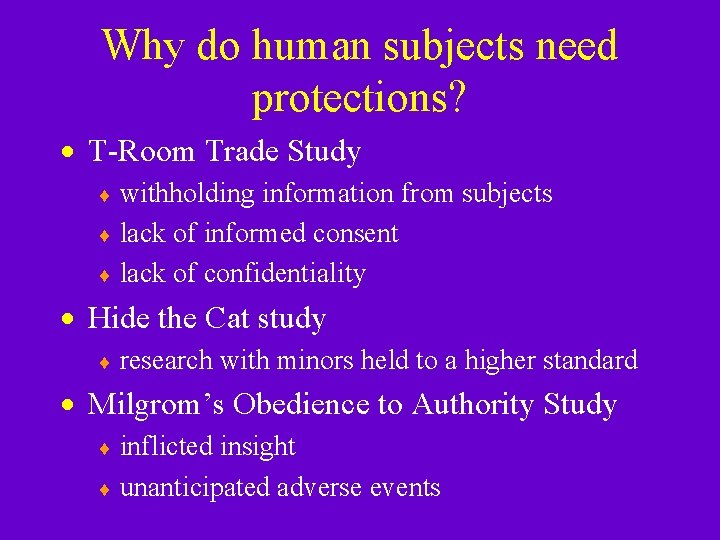 Why do human subjects need protections?

• T-Room Trade Study
  ♦ withholding information from subjects
  ♦ lack of informed consent
  ♦ lack of confidentiality
• Hide the Cat study
  ♦ research with minors held to a higher standard
• Milgrom's Obedience to Authority Study
  ♦ inflicted insight
  ♦ unanticipated adverse events